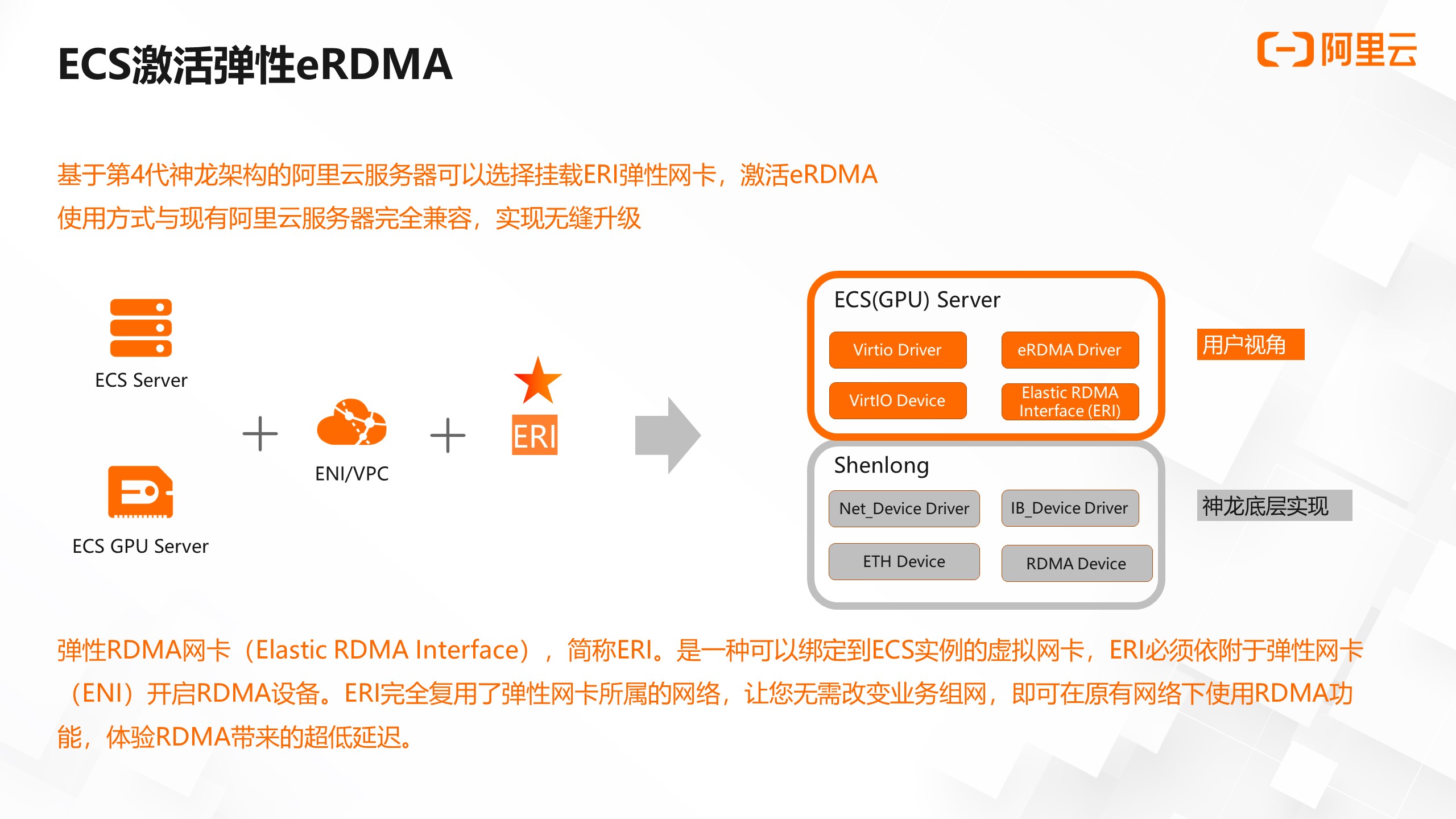 ECS激活弹性eRDMA

阿里云

基于第4代神龙架构的阿里云服务器可以选择挂载ERI弹性网卡，激活eRDMA
使用方式与现有阿里云服务器完全兼容，实现无缝升级

ECS Server

ECS GPU Server

ENI/VPC

ERI

ECS(GPU) Server

Virtio Driver

eRDMA Driver

VirtIO Device

Elastic RDMA Interface (ERI)

用户视角

Shenlong

Net_Device Driver

IB_Device Driver

ETH Device

RDMA Device

神龙底层实现

弹性RDMA网卡（Elastic RDMA Interface），简称ERI。是一种可以绑定到ECS实例的虚拟网卡，ERI必须依附于弹性网卡（ENI）开启RDMA设备。ERI完全复用了弹性网卡所属的网络，让您无需改变业务组网，即可在原有网络下使用RDMA功能，体验RDMA带来的超低延迟。